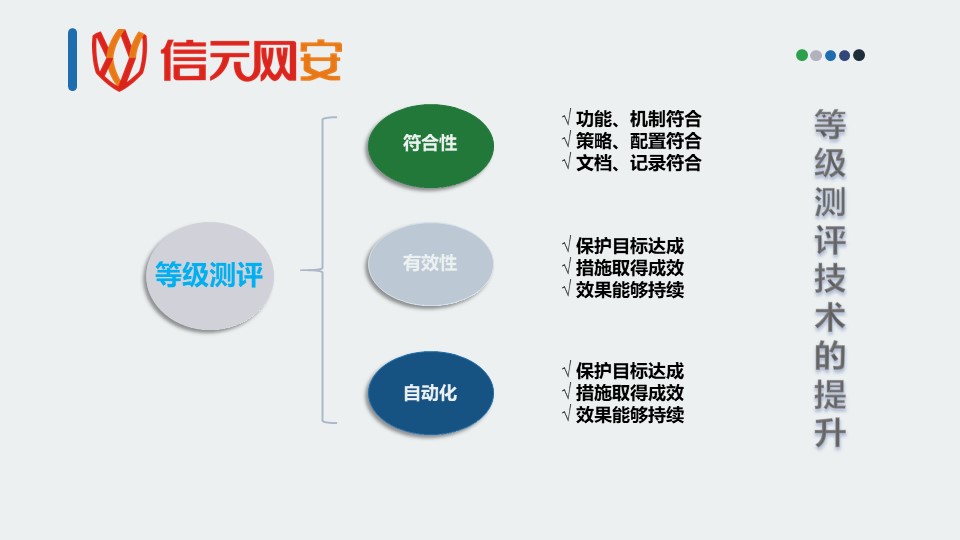 信元网安

等级测评

符合性

√ 功能、机制符合
√ 策略、配置符合
√ 文档、记录符合

有效性

√ 保护目标达成
√ 措施取得成效
√ 效果能够持续

自动化

√ 保护目标达成
√ 措施取得成效
√ 效果能够持续

等级测评技术的提升